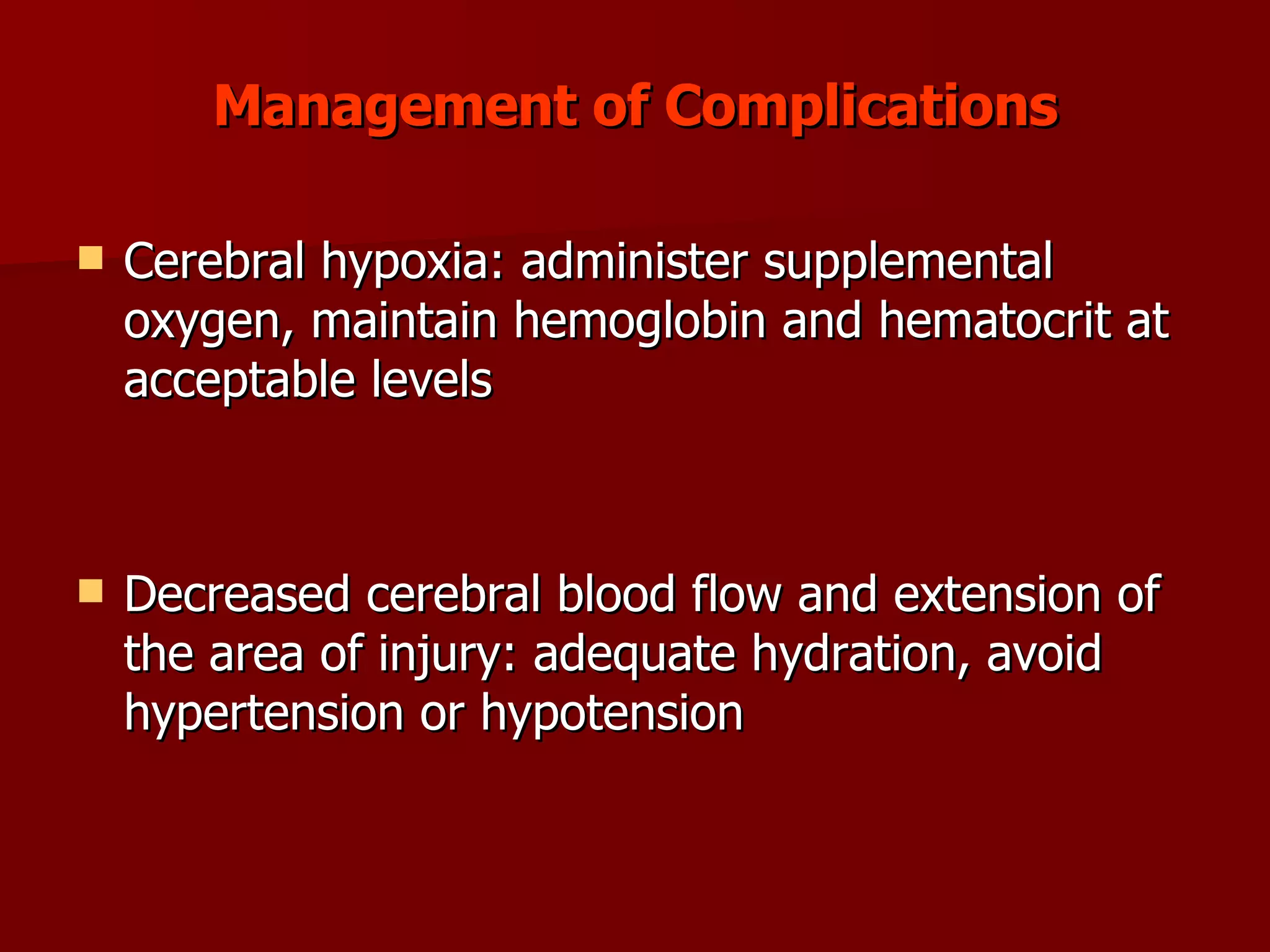 Management of Complications

- Cerebral hypoxia: administer supplemental oxygen, maintain hemoglobin and hematocrit at acceptable levels

- Decreased cerebral blood flow and extension of the area of injury: adequate hydration, avoid hypertension or hypotension